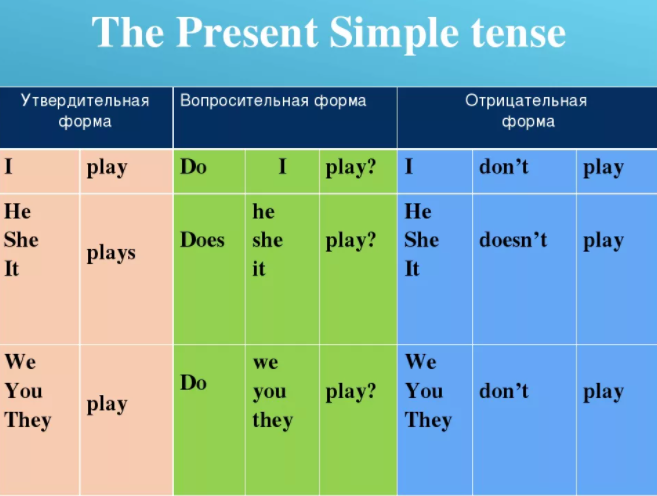 The Present Simple tense

| Утвердительная форма | | Вопросительная форма | | | Отрицательная форма | | |
|---|---|---|---|---|---|---|---|
| I | play | Do | I | play? | I | don't | play |
| He She It | plays | Does | he she it | play? | He She It | doesn't | play |
| We You They | play | Do | we you they | play? | We You They | don't | play |